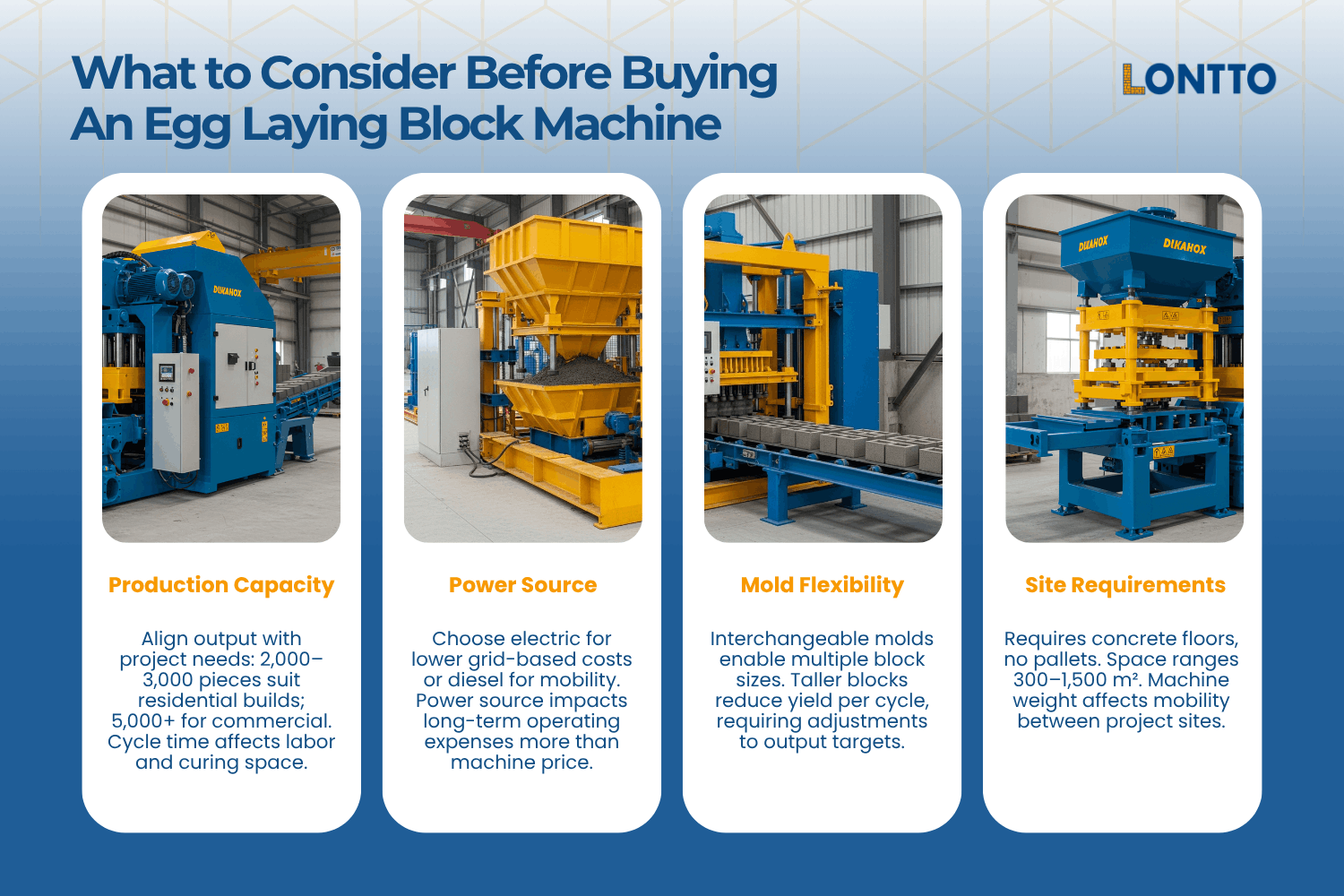 What to Consider Before Buying An Egg Laying Block Machine

LONTTO

DIKAHOX

Production Capacity

Align output with project needs: 2,000–3,000 pieces suit residential builds; 5,000+ for commercial. Cycle time affects labor and curing space.

Power Source

Choose electric for lower grid-based costs or diesel for mobility. Power source impacts long-term operating expenses more than machine price.

Mold Flexibility

Interchangeable molds enable multiple block sizes. Taller blocks reduce yield per cycle, requiring adjustments to output targets.

DIKAHOX DIKAHOX

Site Requirements

Requires concrete floors, no pallets. Space ranges 300–1,500 m². Machine weight affects mobility between project sites.